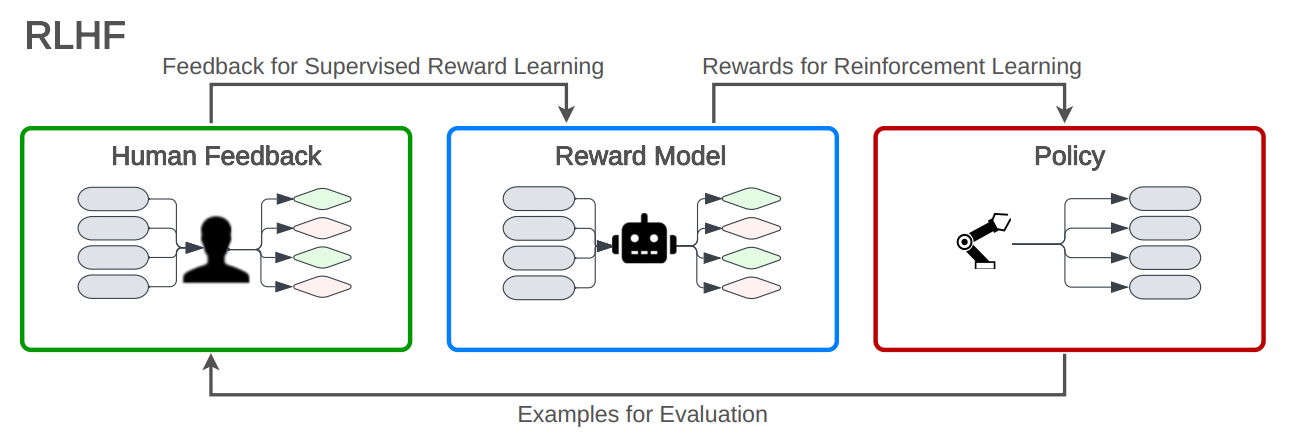 RLHF

Feedback for Supervised Reward Learning

Rewards for Reinforcement Learning

Human Feedback

Reward Model

Policy

Examples for Evaluation